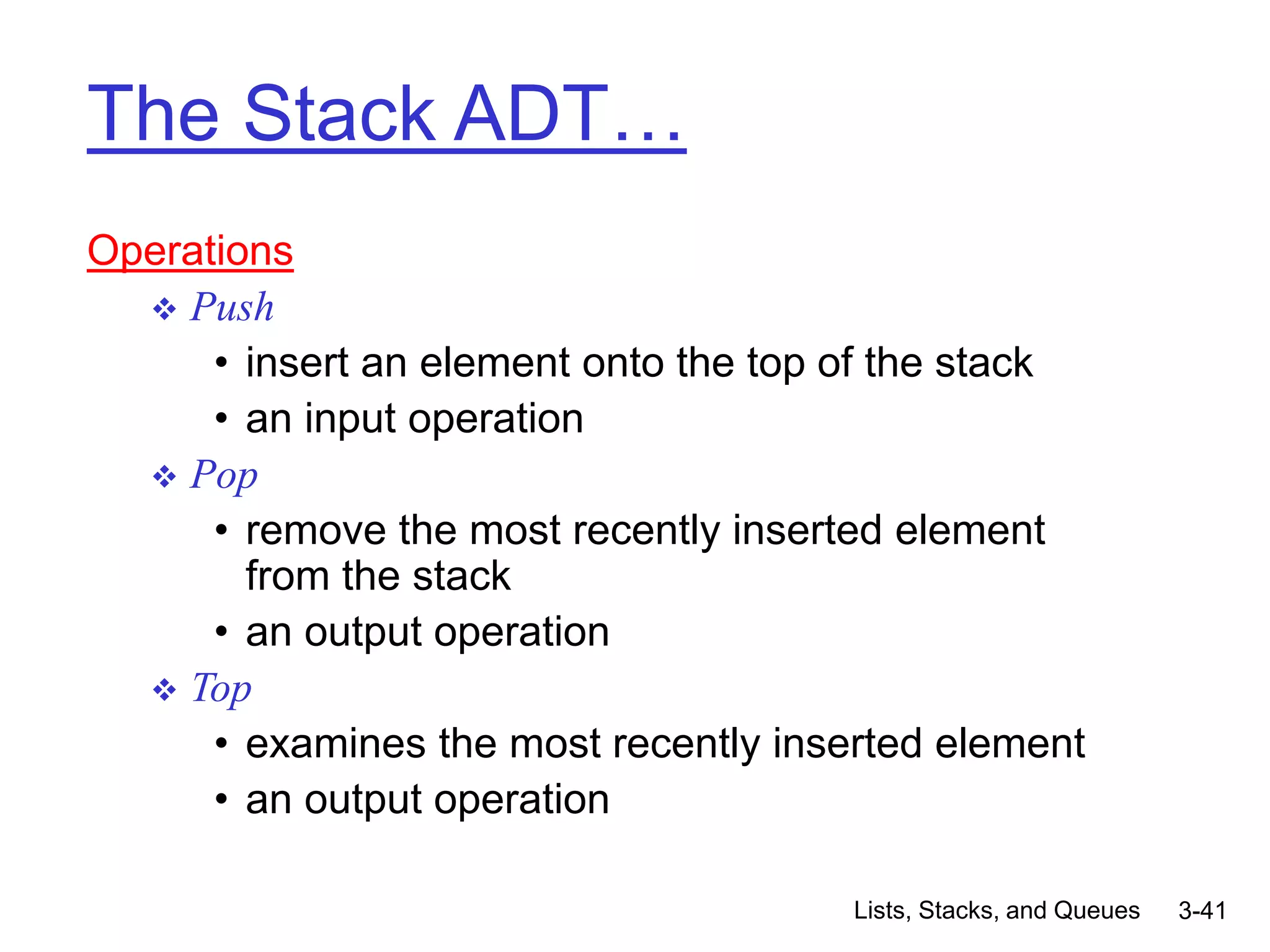 The Stack ADT…

Operations

❖ Push

• insert an element onto the top of the stack

• an input operation

❖ Pop

• remove the most recently inserted element from the stack

• an output operation

❖ Top

• examines the most recently inserted element

• an output operation

Lists, Stacks, and Queues 3-41